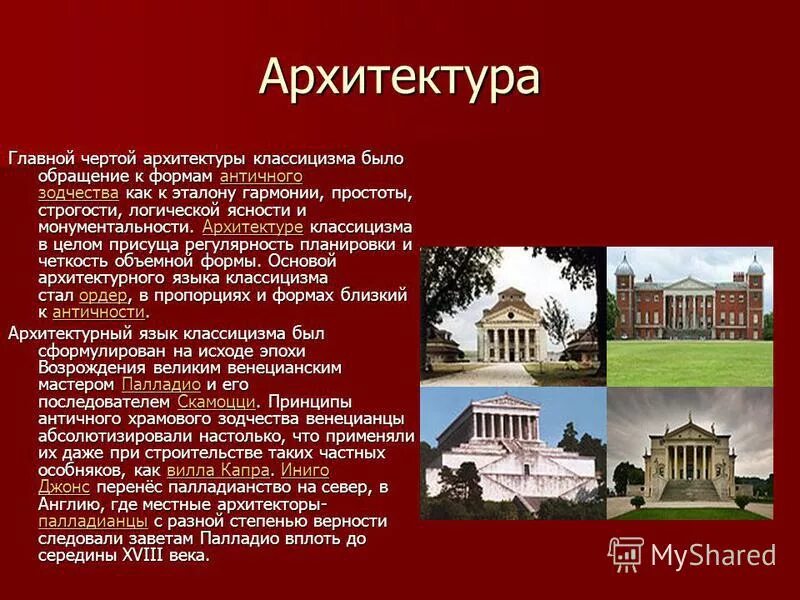 Архитектура

Главной чертой архитектуры классицизма было обращение к формам античного зодчества как к эталону гармонии, простоты, строгости, логической ясности и монументальности. Архитектуре классицизма в целом присуща регулярность планировки и четкость объемной формы. Основой архитектурного языка классицизма стал ордер, в пропорциях и формах близкий к античности.

Архитектурный язык классицизма был сформулирован на исходе эпохи Возрождения великим венецианским мастером Палладио и его последователем Скамоцци. Принципы античного храмового зодчества венецианцы абсолютизировали настолько, что применяли их даже при строительстве таких частных особняков, как вилла Капра. Иниго Джонс перенёс палладианство на север, в Англию, где местные архитекторы-палладианцы с разной степенью верности следовали заветам Палладио вплоть до середины XVIII века.

MyShared